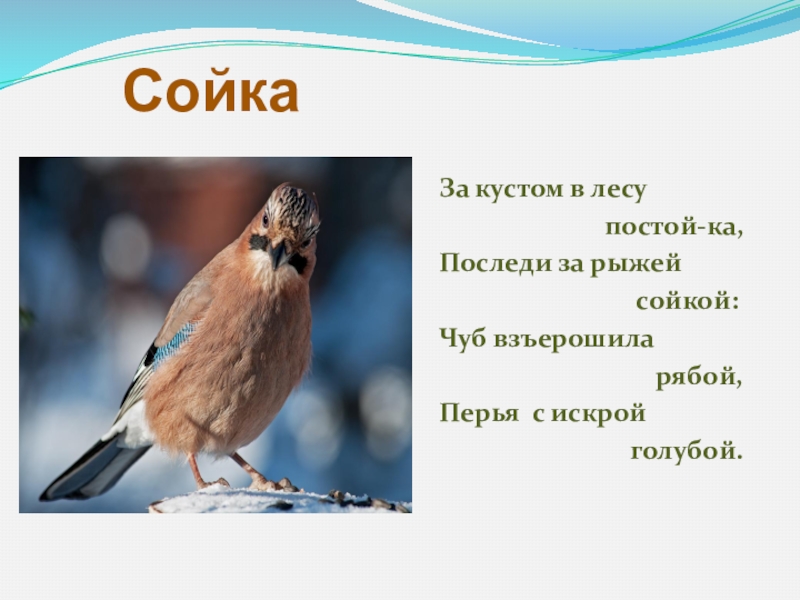 Сойка

За кустом в лесу
постой-ка,
Последи за рыжей
сойкой:
Чуб взъерошила
рябой,
Перья с искрой
голубой.